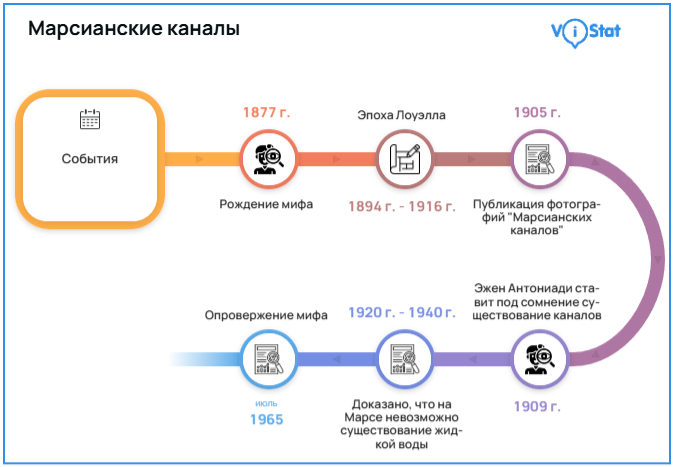 Марсианские каналы

ViStat

События

1877 г.

Рождение мифа

Эпоха Лоуэлла

1894 г. - 1916 г.

1905 г.

Публикация фотографий "Марсианских каналов"

Эжен Антониади ставит под сомнение существование каналов

1909 г.

1920 г. - 1940 г.

Доказано, что на Марсе невозможно существование жидкой воды

Опровержение мифа

июль
1965